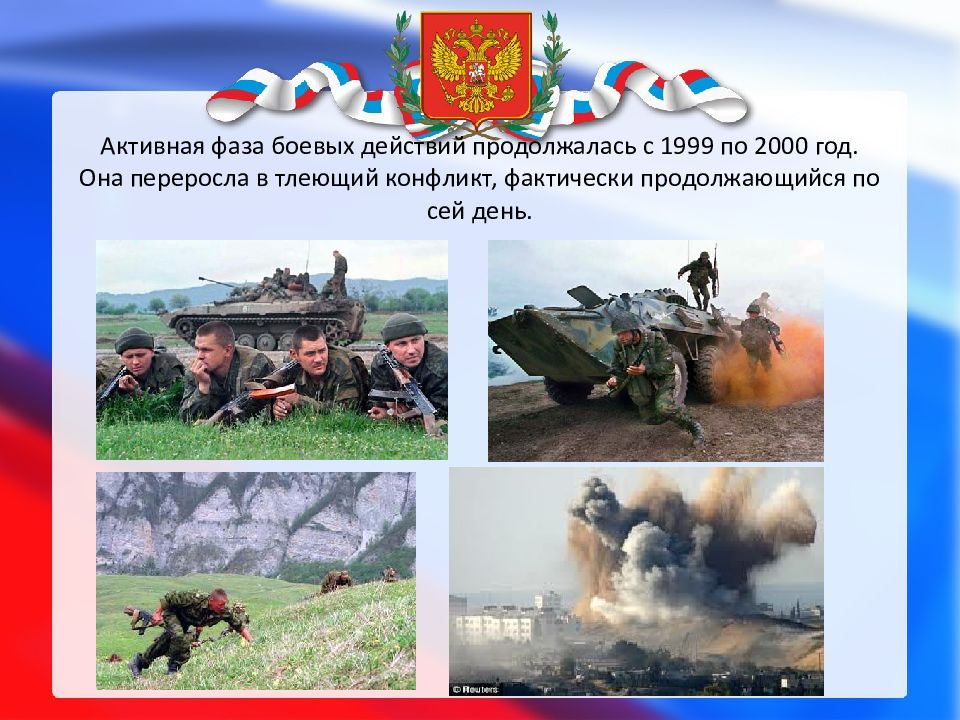 Активная фаза боевых действий продолжалась с 1999 по 2000 год. Она переросла в тлеющий конфликт, фактически продолжающийся по сей день.

© Reuters